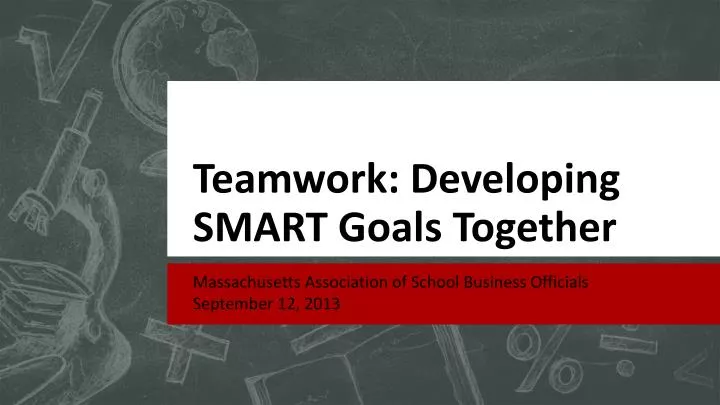 Teamwork: Developing SMART Goals Together

Massachusetts Association of School Business Officials
September 12, 2013